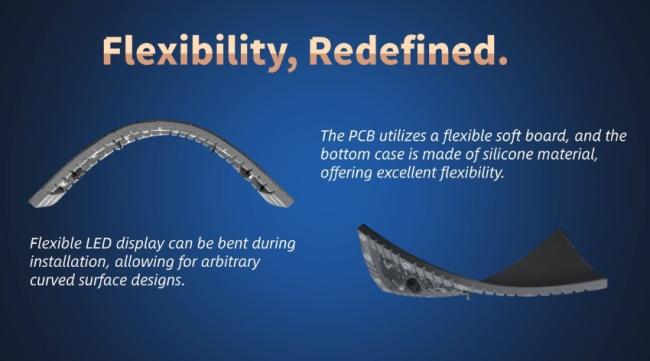 Flexibility, Redefined.

The PCB utilizes a flexible soft board, and the bottom case is made of silicone material, offering excellent flexibility.

Flexible LED display can be bent during installation, allowing for arbitrary curved surface designs.